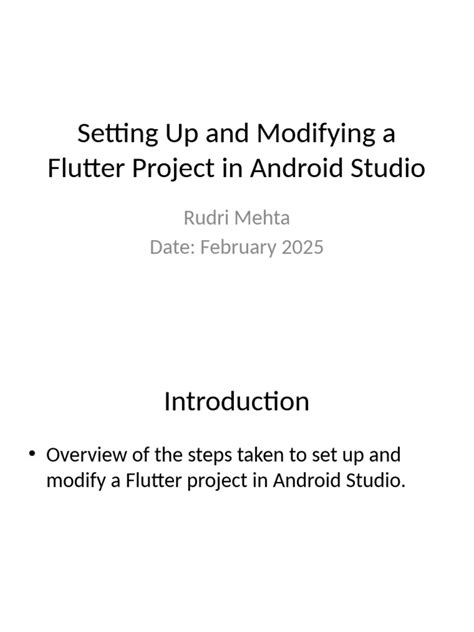 Setting Up and Modifying a Flutter Project in Android Studio

Rudri Mehta
Date: February 2025

Introduction

• Overview of the steps taken to set up and modify a Flutter project in Android Studio.